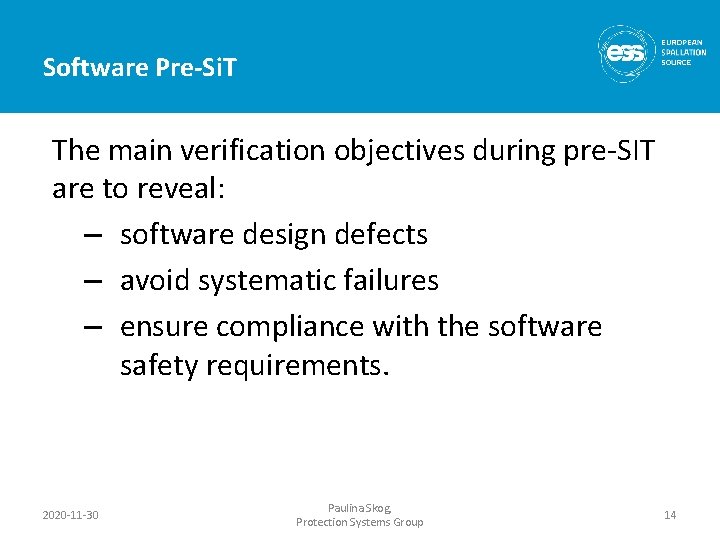 Software Pre-SiT

ess EUROPEAN SPALLATION SOURCE

The main verification objectives during pre-SIT are to reveal:

– software design defects
– avoid systematic failures
– ensure compliance with the software safety requirements.

2020-11-30

Paulina Skog
Protection Systems Group

14